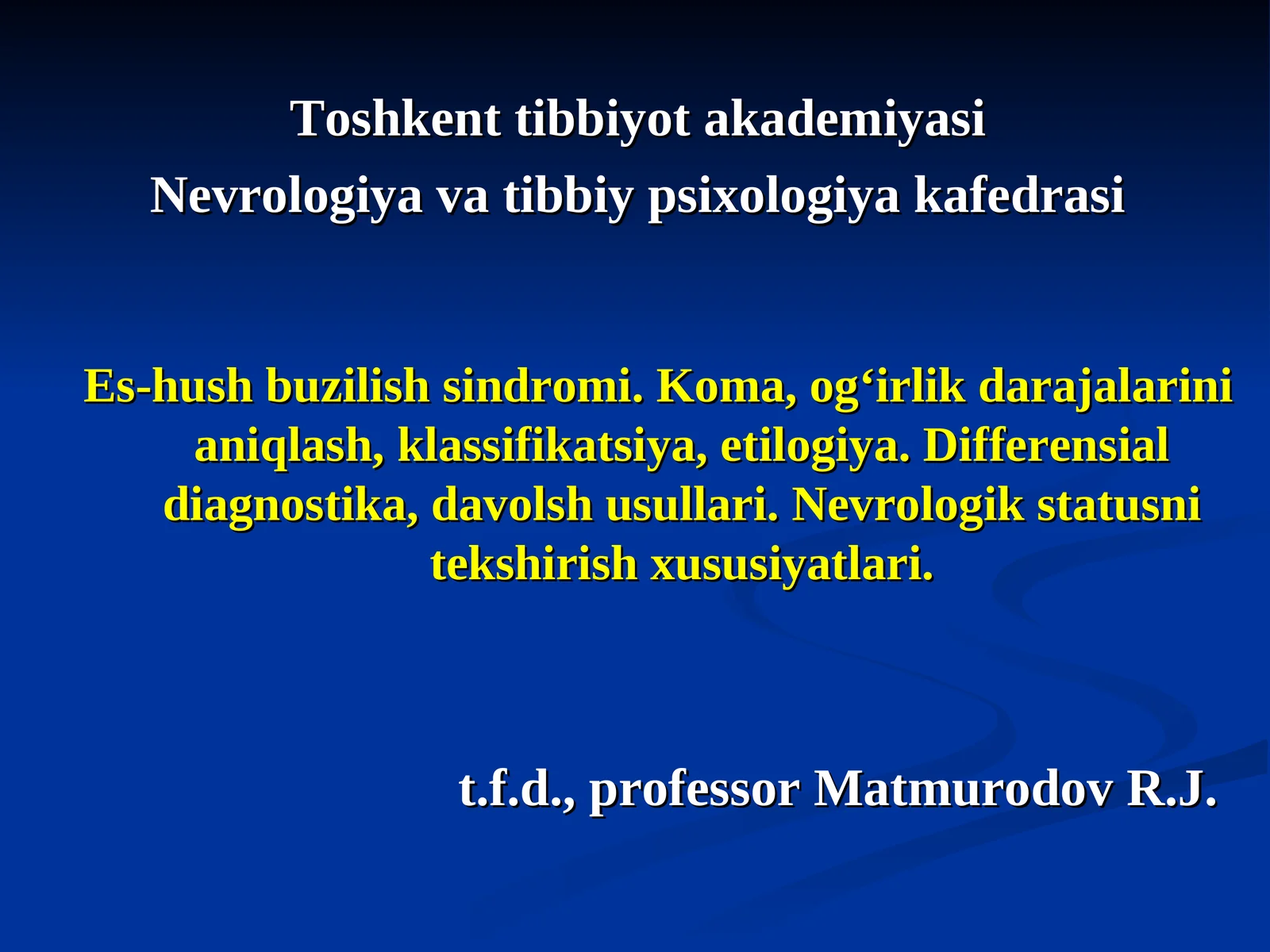 Toshkent tibbiyot akademiyasi
Nevrologiya va tibbiy psixologiya kafedrasi

Es-hush buzilish sindromi. Koma, og‘irlik darajalarini aniqlash, klassifikatsiya, etilogiya. Differensial diagnostika, davolsh usullari. Nevrologik statusni tekshirish xususiyatlari.

t.f.d., professor Matmurodov R.J.